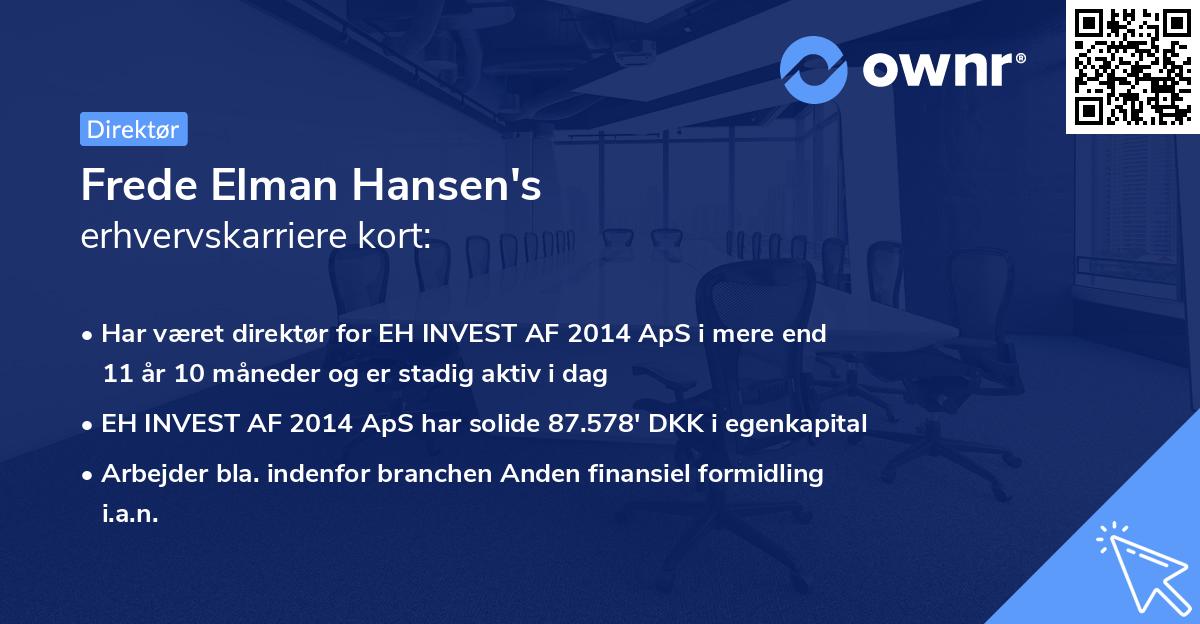 ownr®

Direktør

Frede Elman Hansen's
erhvervskarriere kort:

• Har været direktør for EH INVEST AF 2014 ApS i mere end 11 år 10 måneder og er stadig aktiv i dag
• EH INVEST AF 2014 ApS har solide 87.578' DKK i egenkapital
• Arbejder bla. indenfor branchen Anden finansiel formidling i.a.n.